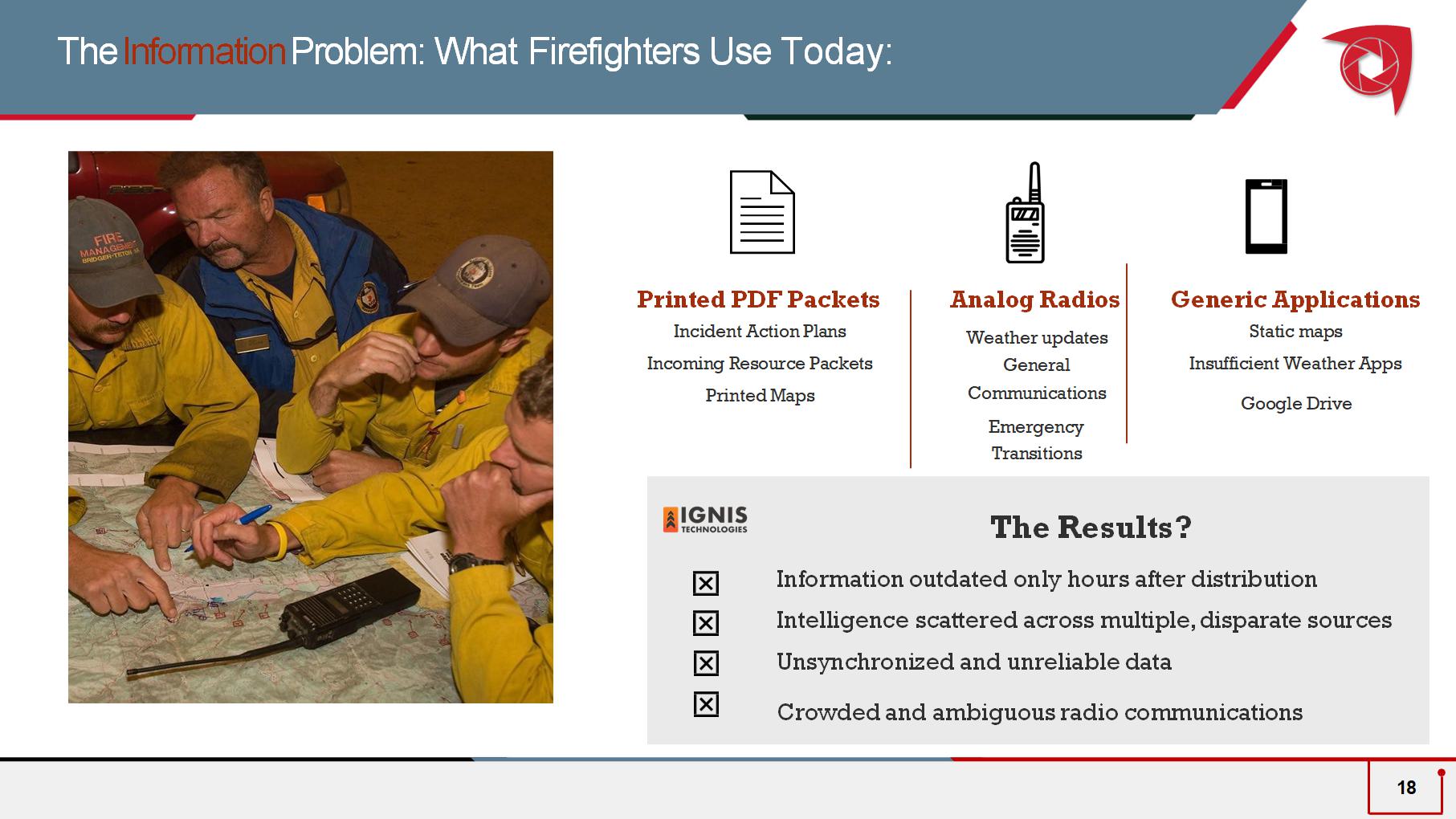 The Information Problem: What Firefighters Use Today:

FIRE MANAGEMENT BRIDGER-TETON

Printed PDF Packets
Incident Action Plans
Incoming Resource Packets
Printed Maps

Analog Radios
Weather updates
General Communications
Emergency Transitions

Generic Applications
Static maps
Insufficient Weather Apps
Google Drive

IGNIS TECHNOLOGIES

The Results?

☒ Information outdated only hours after distribution
☒ Intelligence scattered across multiple, disparate sources
☒ Unsynchronized and unreliable data
☒ Crowded and ambiguous radio communications

18